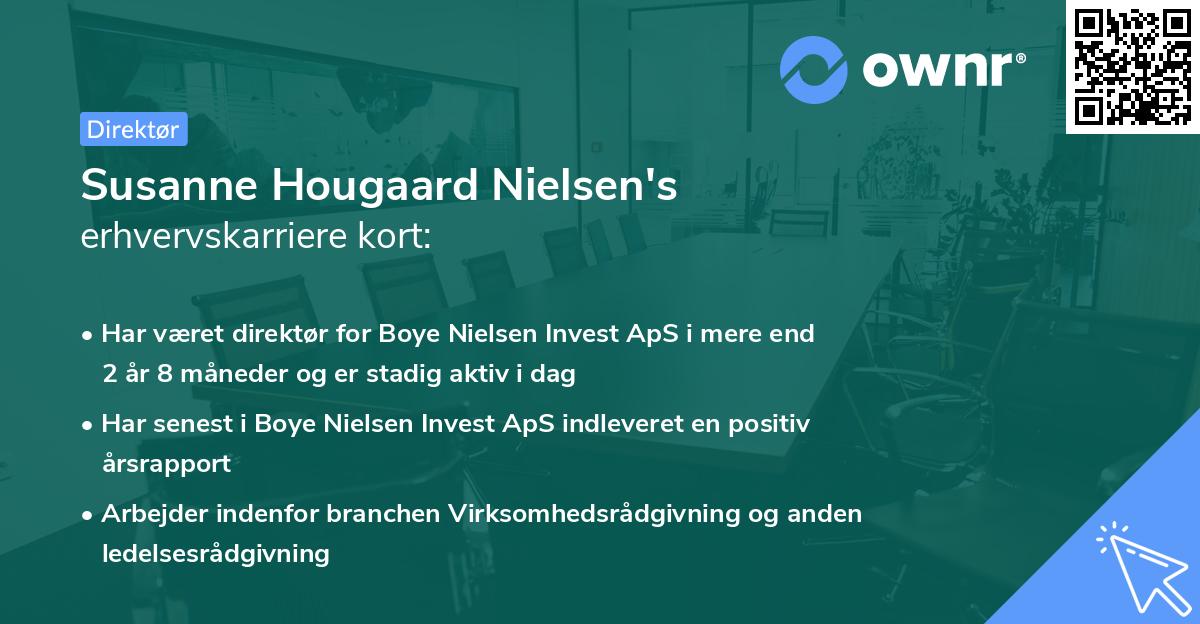 ownr®

Direktør

Susanne Hougaard Nielsen's
erhvervskarriere kort:

• Har været direktør for Boye Nielsen Invest ApS i mere end 2 år 8 måneder og er stadig aktiv i dag

• Har senest i Boye Nielsen Invest ApS indleveret en positiv årsrapport

• Arbejder indenfor branchen Virksomhedsrådgivning og anden ledelsesrådgivning